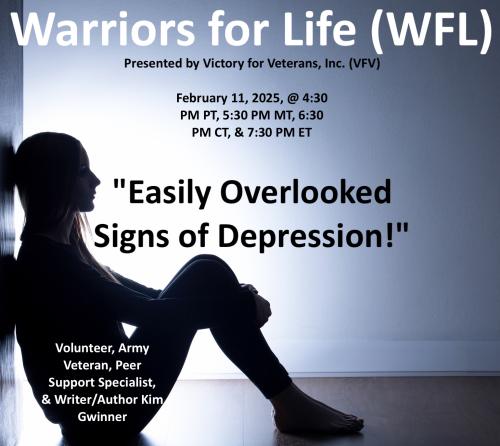 Warriors for Life (WFL)

Presented by Victory for Veterans, Inc. (VFV)

February 11, 2025, @ 4:30 PM PT, 5:30 PM MT, 6:30 PM CT, & 7:30 PM ET

"Easily Overlooked Signs of Depression!"

Volunteer, Army Veteran, Peer Support Specialist, & Writer/Author Kim Gwinner